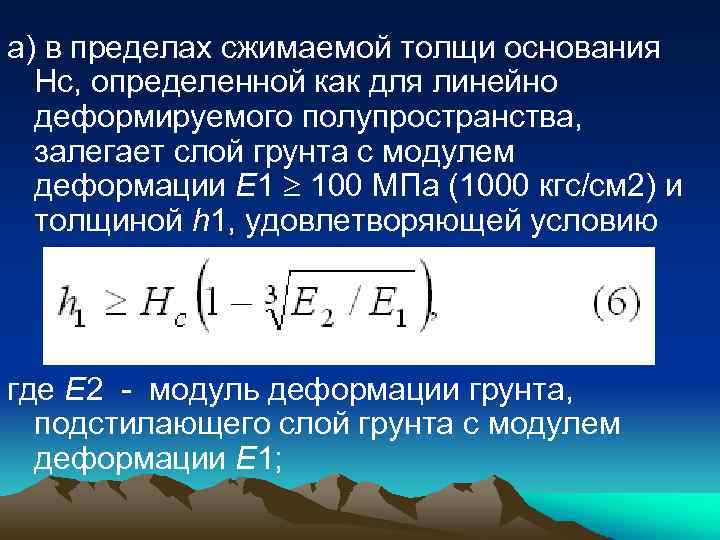 а) в пределах сжимаемой толщи основания Нс, определенной как для линейно деформируемого полупространства, залегает слой грунта с модулем деформации $E1 \geq 100$ МПа (1000 кгс/см2) и толщиной $h1$, удовлетворяющей условию

$h_1 \geq H_c\left(1 - \sqrt[3]{E_2 / E_1}\right),$ (6)

где $E2$ - модуль деформации грунта, подстилающего слой грунта с модулем деформации $E1$;